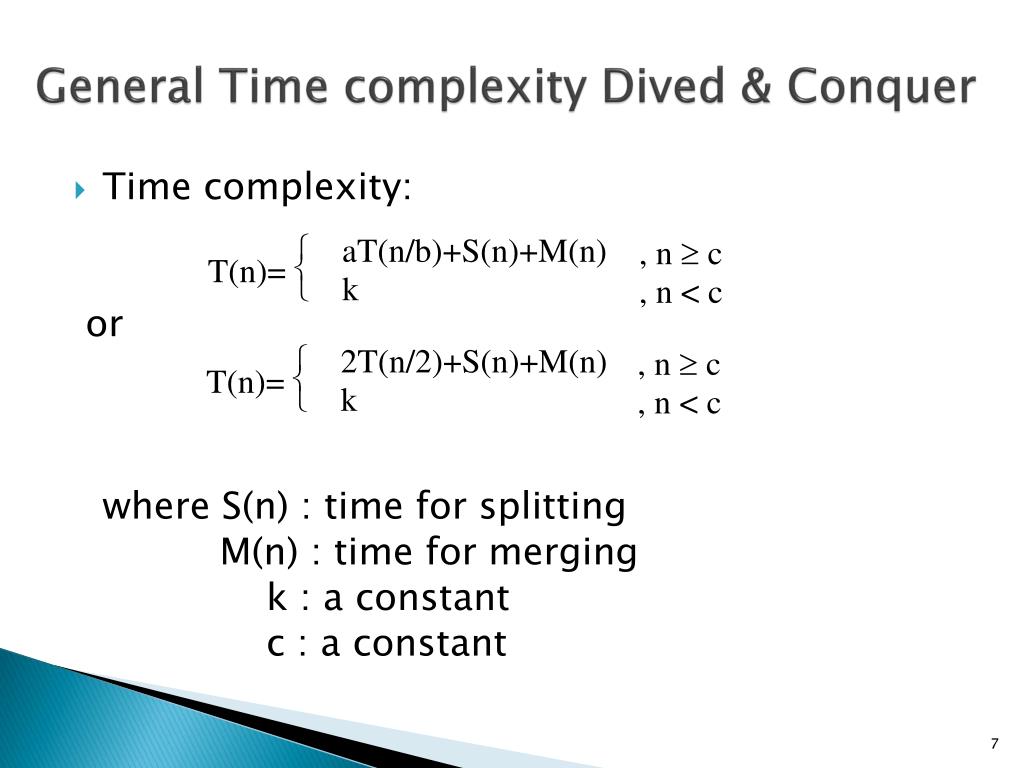 General Time complexity Dived & Conquer

Time complexity:

$T(n)=\begin{cases} aT(n/b)+S(n)+M(n) & , n \geq c \\ k & , n < c \end{cases}$

or

$T(n)=\begin{cases} 2T(n/2)+S(n)+M(n) & , n \geq c \\ k & , n < c \end{cases}$

where S(n) : time for splitting
M(n) : time for merging
k : a constant
c : a constant

7